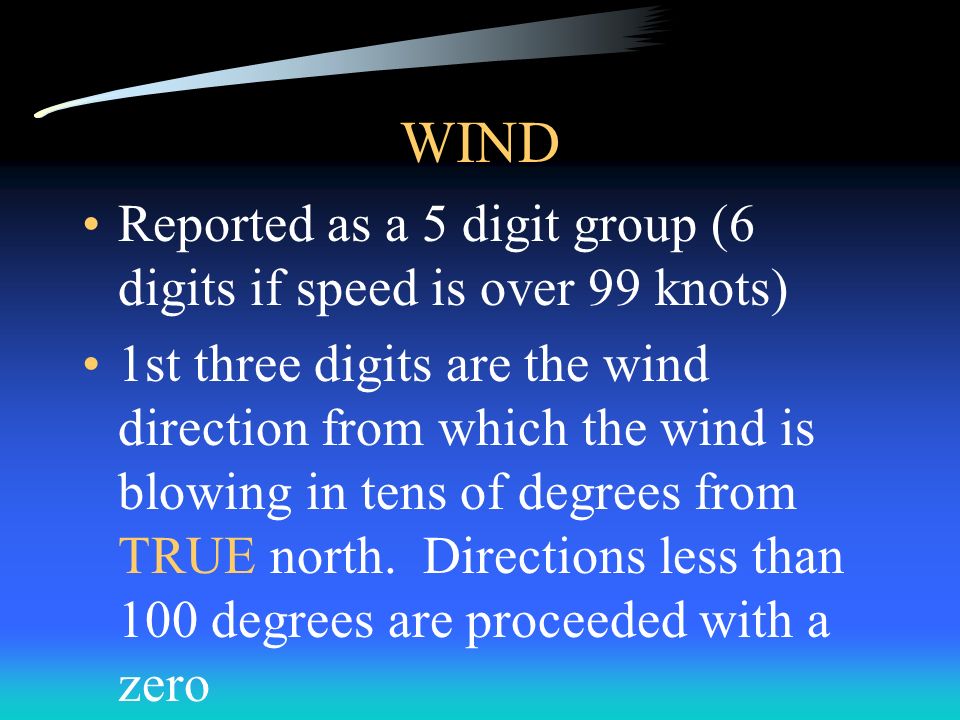 WIND

• Reported as a 5 digit group (6 digits if speed is over 99 knots)

• 1st three digits are the wind direction from which the wind is blowing in tens of degrees from TRUE north. Directions less than 100 degrees are proceeded with a zero